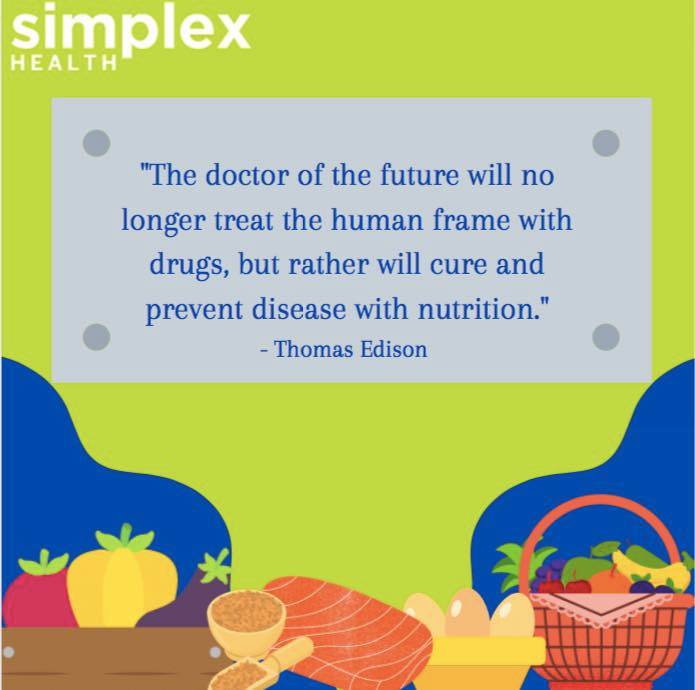 simplex
HEALTH

"The doctor of the future will no longer treat the human frame with drugs, but rather will cure and prevent disease with nutrition."
- Thomas Edison